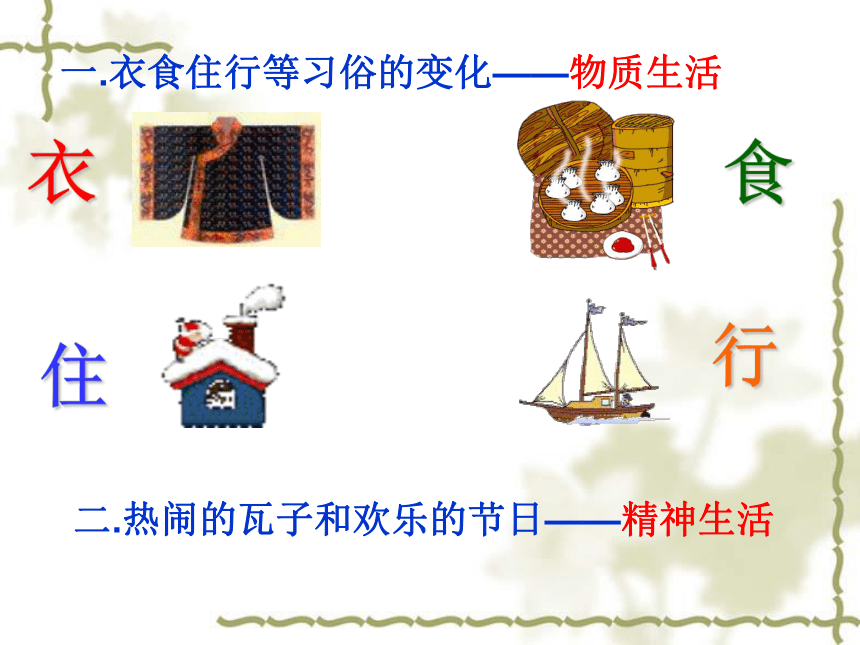 一.衣食住行等习俗的变化——物质生活

衣

食

住

行

二.热闹的瓦子和欢乐的节日——精神生活